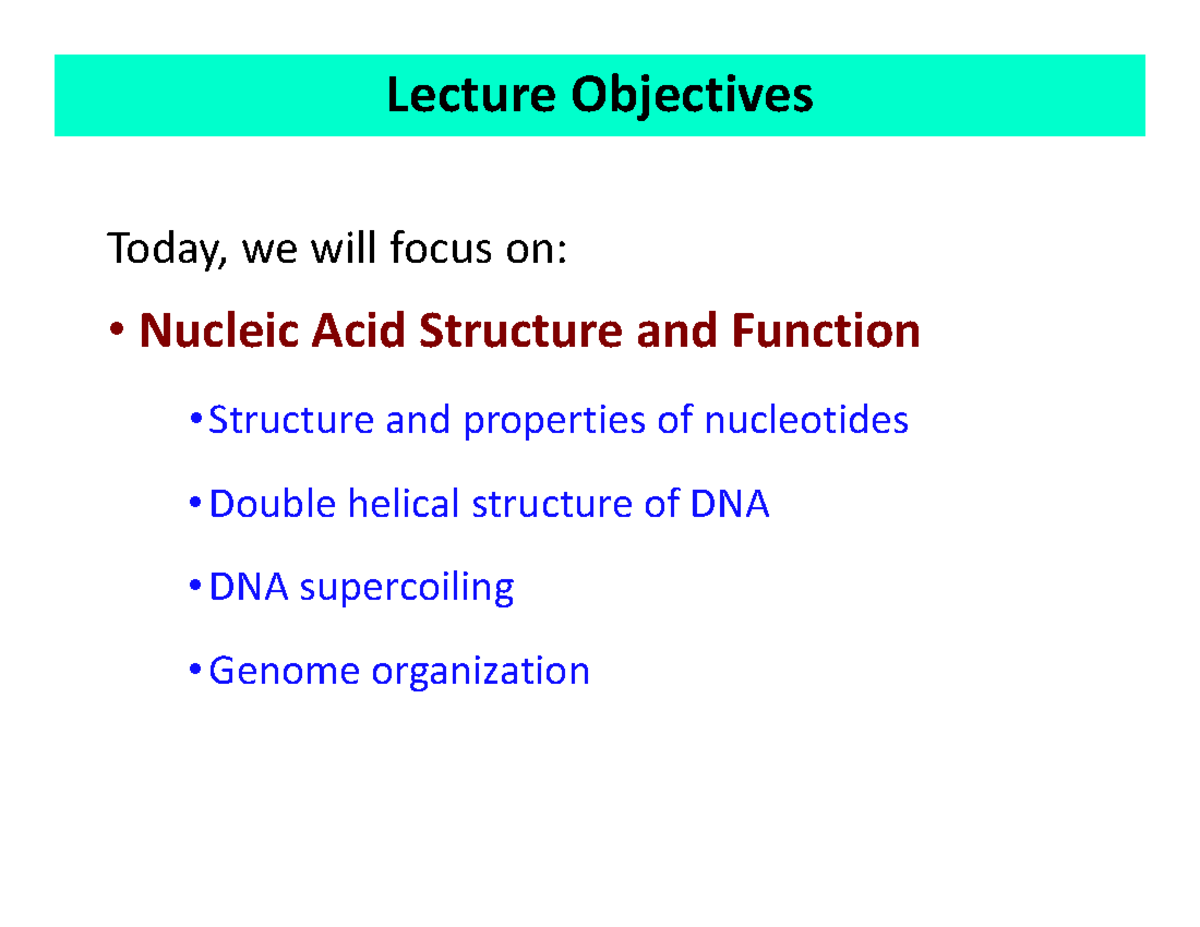 Lecture Objectives

Today, we will focus on:

• Nucleic Acid Structure and Function

• Structure and properties of nucleotides

• Double helical structure of DNA

• DNA supercoiling

• Genome organization